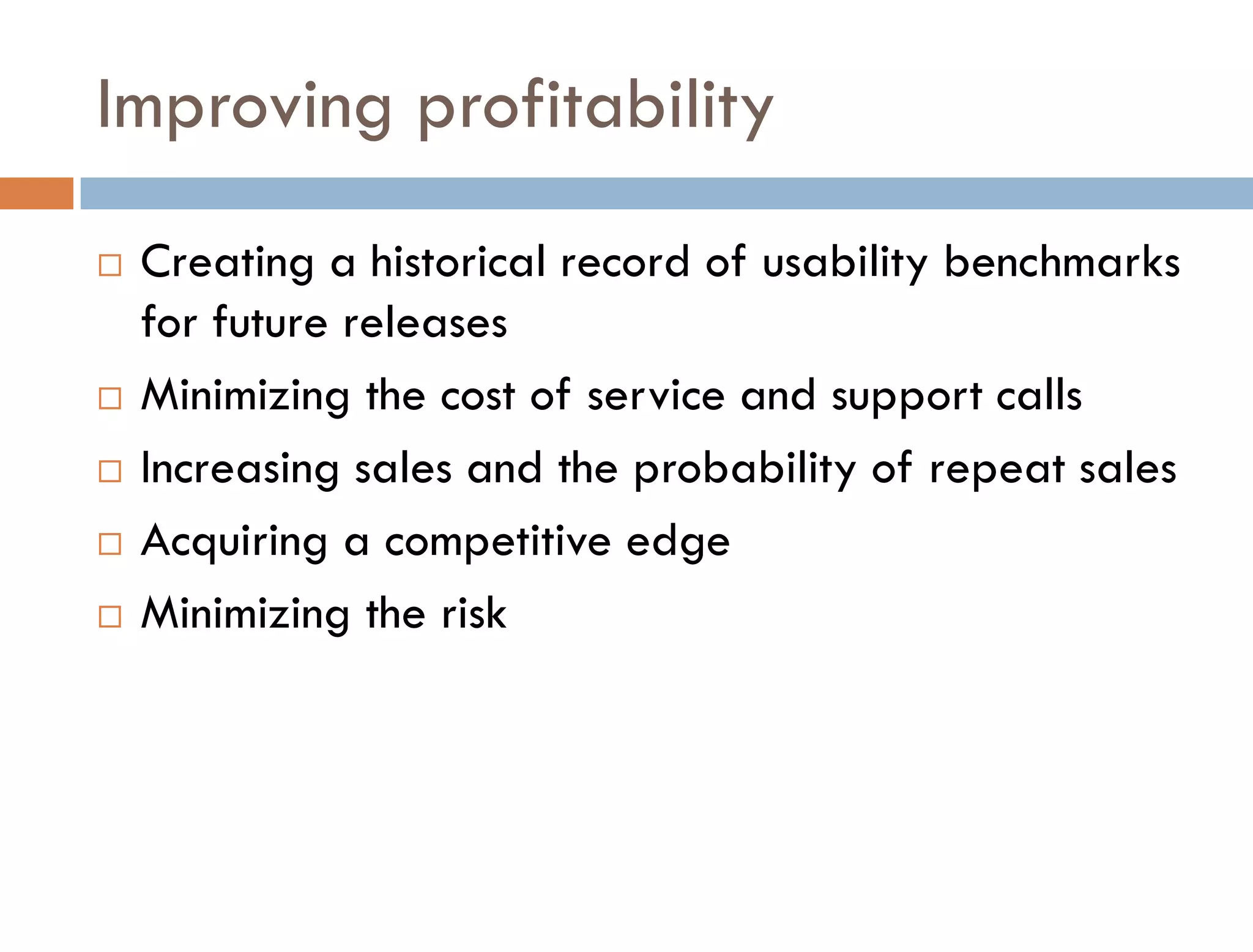 Improving profitability

□ Creating a historical record of usability benchmarks for future releases
□ Minimizing the cost of service and support calls
□ Increasing sales and the probability of repeat sales
□ Acquiring a competitive edge
□ Minimizing the risk